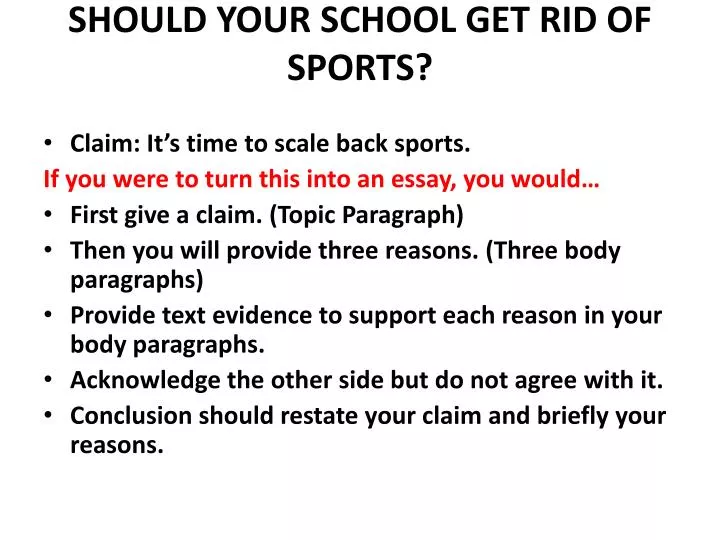 SHOULD YOUR SCHOOL GET RID OF SPORTS?

• Claim: It's time to scale back sports.

If you were to turn this into an essay, you would…

• First give a claim. (Topic Paragraph)
• Then you will provide three reasons. (Three body paragraphs)
• Provide text evidence to support each reason in your body paragraphs.
• Acknowledge the other side but do not agree with it.
• Conclusion should restate your claim and briefly your reasons.